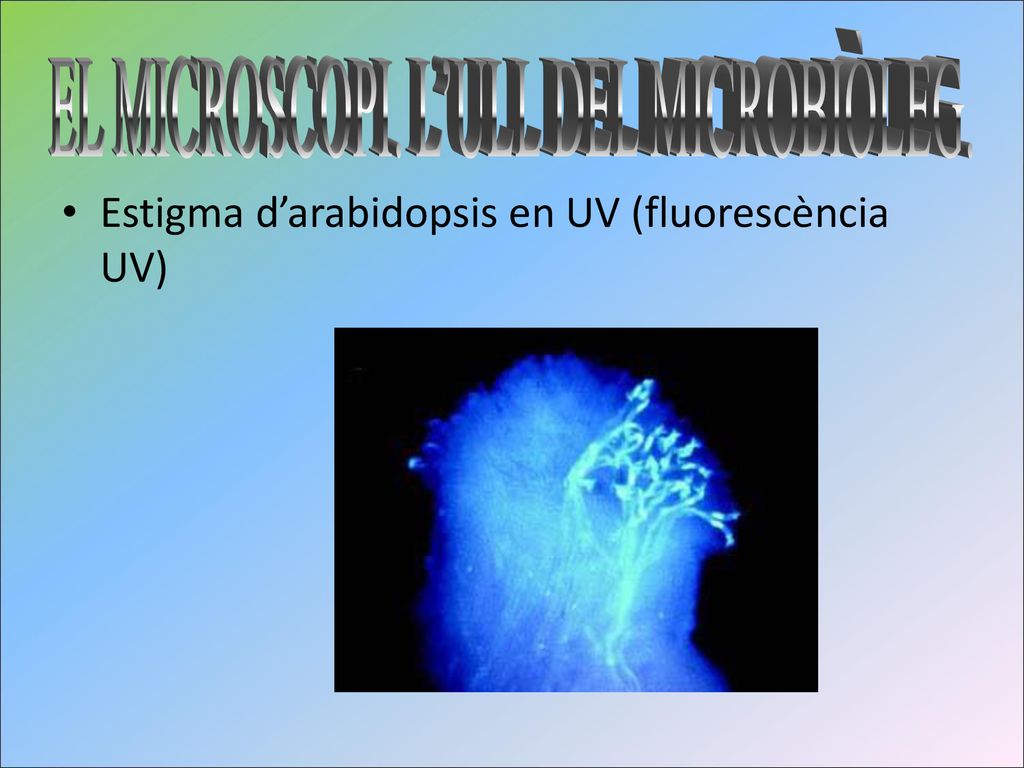 EL MICROSCOPI. L'ULL DEL MICROBIÒLEG.

• Estigma d’arabidopsis en UV (fluorescència UV)